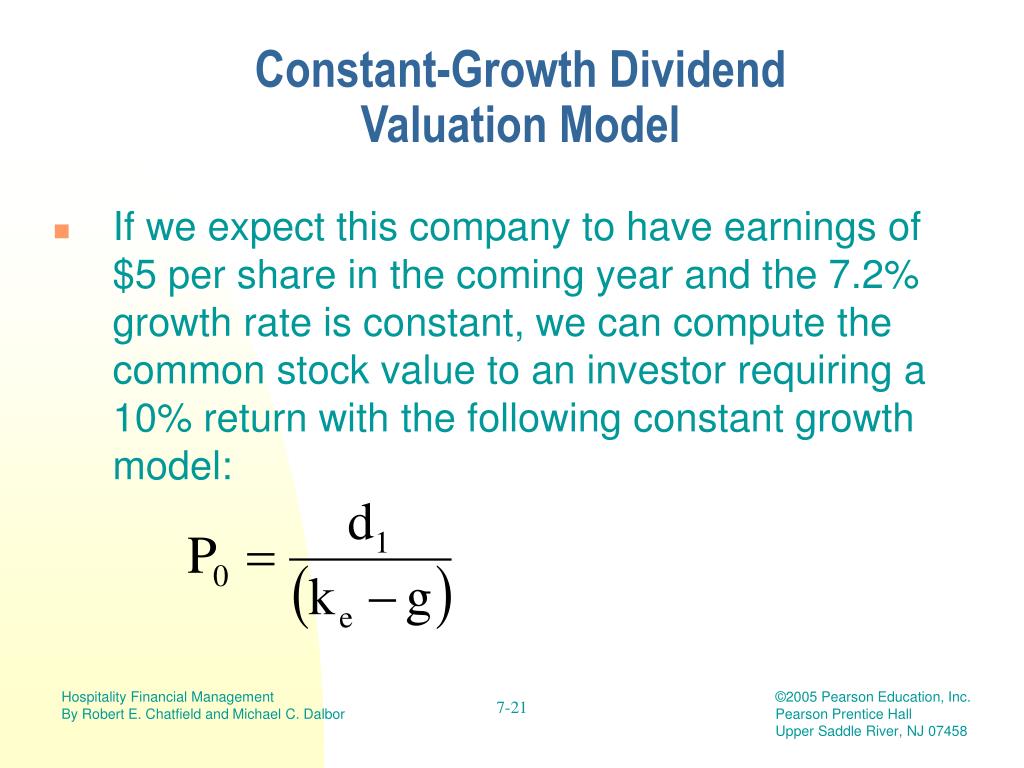 Constant-Growth Dividend Valuation Model

If we expect this company to have earnings of \$5 per share in the coming year and the 7.2% growth rate is constant, we can compute the common stock value to an investor requiring a 10% return with the following constant growth model:

$P_0 = \frac{d_1}{(k_e - g)}$

Hospitality Financial Management
By Robert E. Chatfield and Michael C. Dalbor

7-21

©2005 Pearson Education, Inc.
Pearson Prentice Hall
Upper Saddle River, NJ 07458